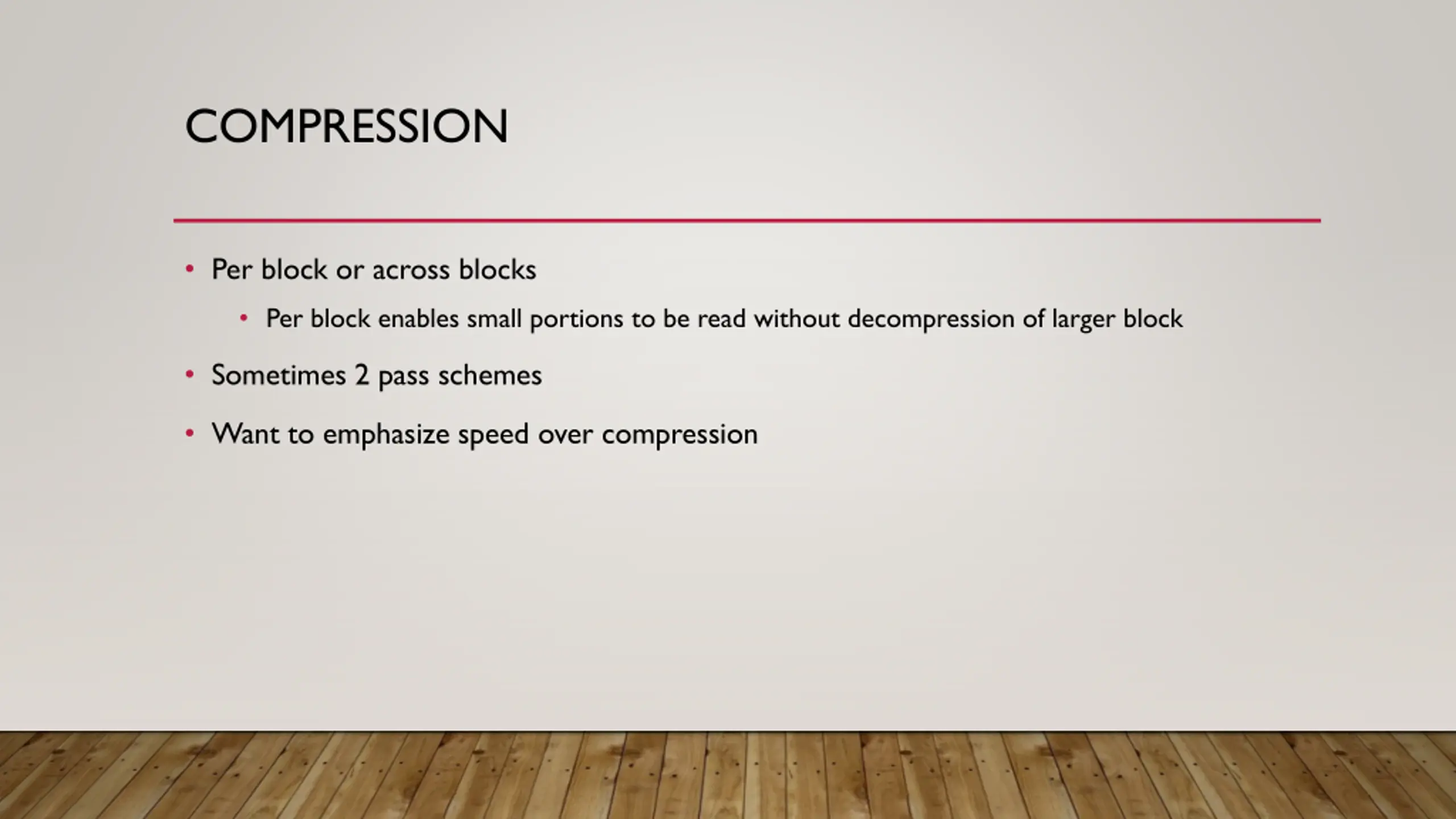 COMPRESSION

• Per block or across blocks

• Per block enables small portions to be read without decompression of larger block

• Sometimes 2 pass schemes

• Want to emphasize speed over compression